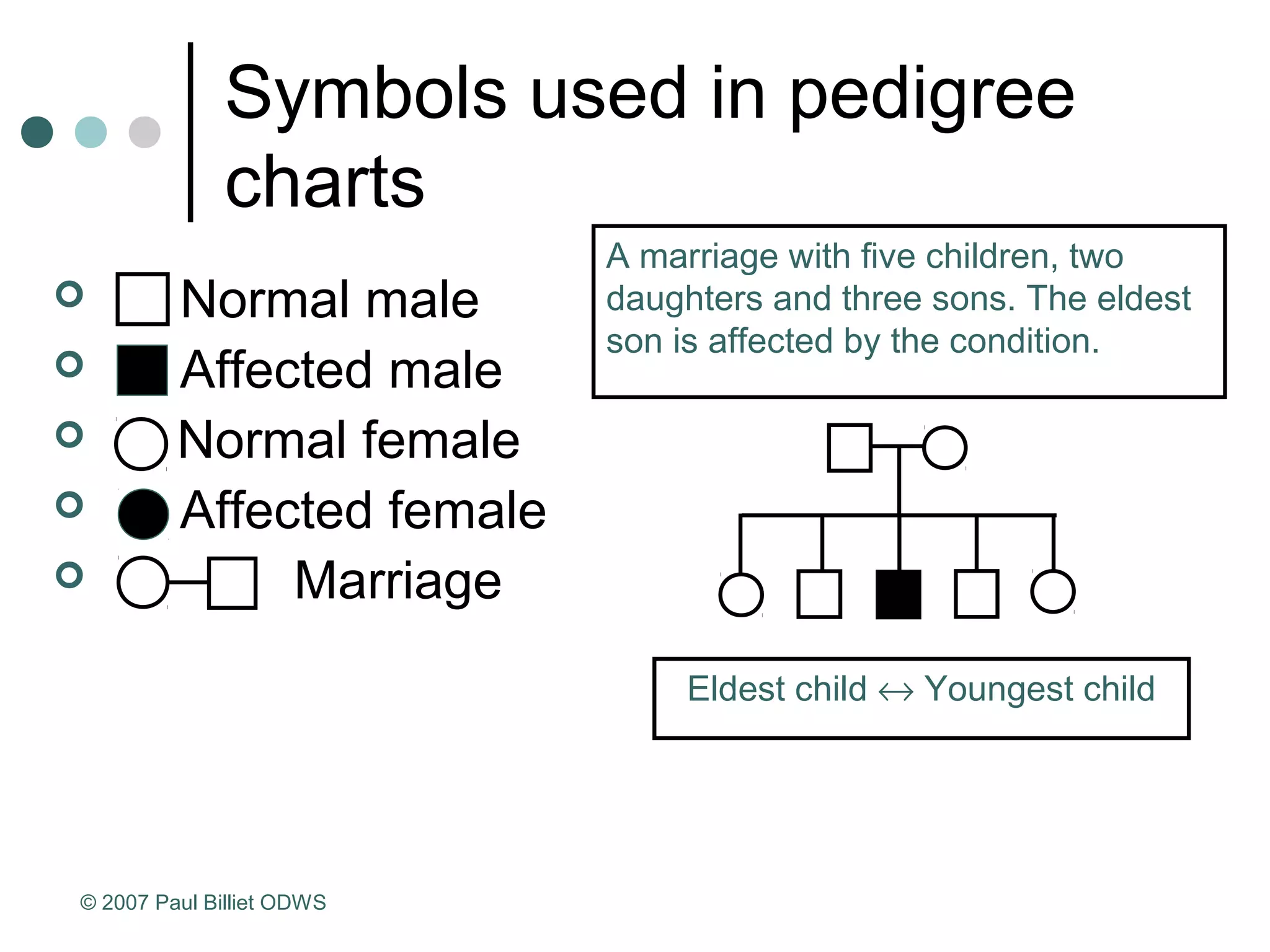 Symbols used in pedigree charts

Normal male

Affected male

Normal female

Affected female

Marriage

A marriage with five children, two daughters and three sons. The eldest son is affected by the condition.

Eldest child ↔ Youngest child

© 2007 Paul Billiet ODWS